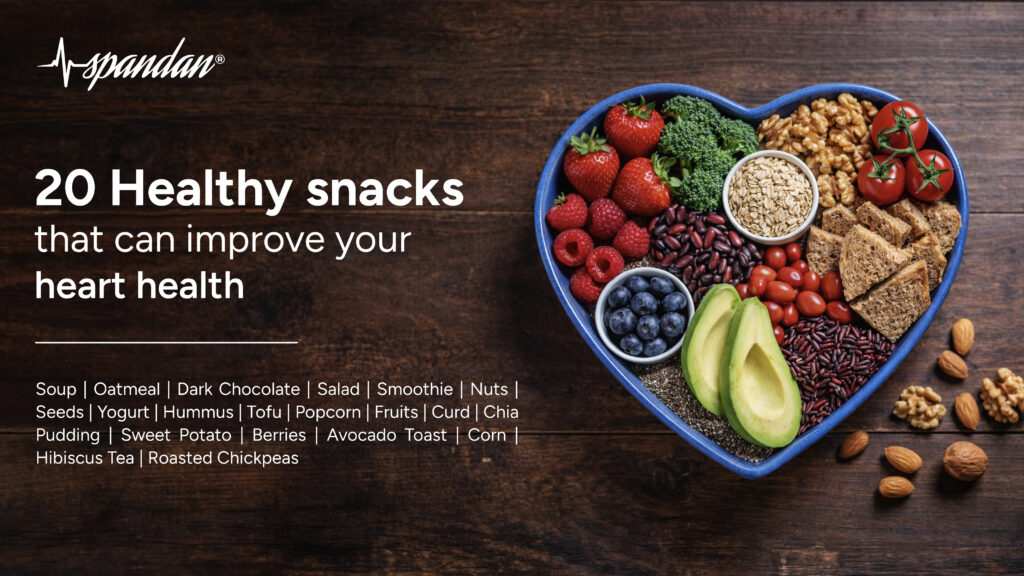 spandan®

20 Healthy snacks that can improve your heart health

Soup | Oatmeal | Dark Chocolate | Salad | Smoothie | Nuts | Seeds | Yogurt | Hummus | Tofu | Popcorn | Fruits | Curd | Chia Pudding | Sweet Potato | Berries | Avocado Toast | Corn | Hibiscus Tea | Roasted Chickpeas